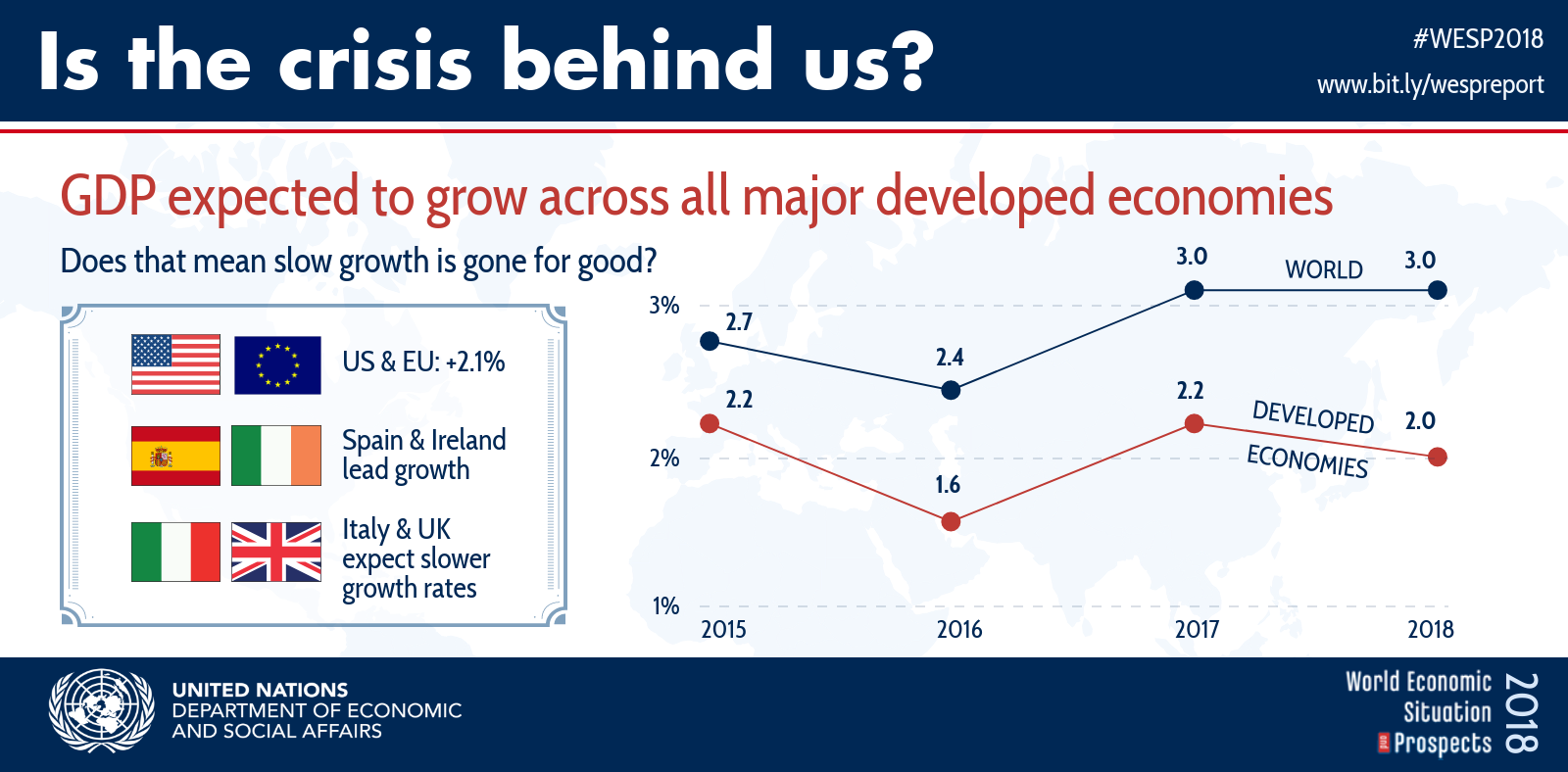 Is the crisis behind us?

#WESP2018
www.bit.ly/wespreport

GDP expected to grow across all major developed economies

Does that mean slow growth is gone for good?

US & EU: +2.1%

Spain & Ireland lead growth

Italy & UK expect slower growth rates

3%
2%
1%

2.7
2.4
3.0
3.0
WORLD

2.2
1.6
2.2
2.0
DEVELOPED ECONOMIES

2015
2016
2017
2018

UNITED NATIONS
DEPARTMENT OF ECONOMIC AND SOCIAL AFFAIRS

World Economic Situation and Prospects 2018